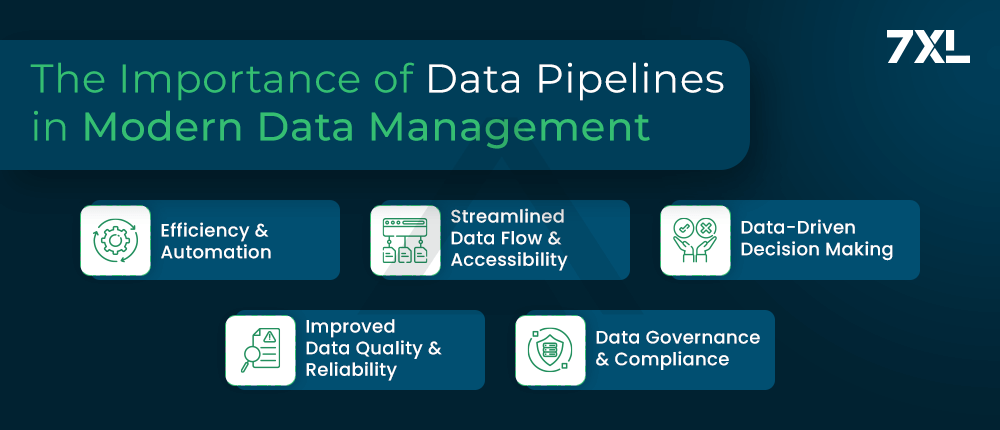 7XL

The Importance of Data Pipelines in Modern Data Management

Efficiency & Automation

Streamlined Data Flow & Accessibility

Data-Driven Decision Making

Improved Data Quality & Reliability

Data Governance & Compliance